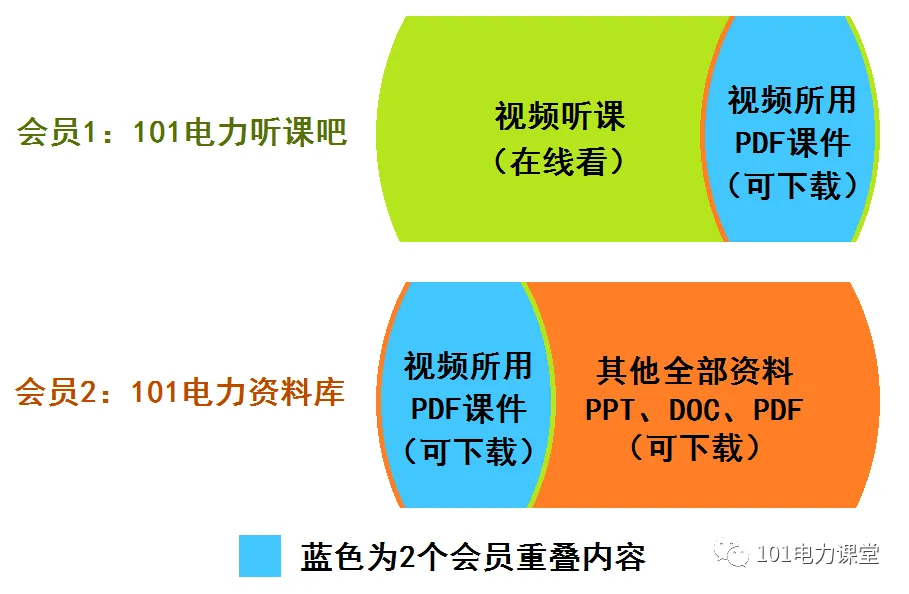 会员1：101电力听课吧

视频听课
（在线看）

视频所用
PDF课件
（可下载）

会员2：101电力资料库

视频所用
PDF课件
（可下载）

其他全部资料
PPT、DOC、PDF
（可下载）

蓝色为2个会员重叠内容

101电力课堂